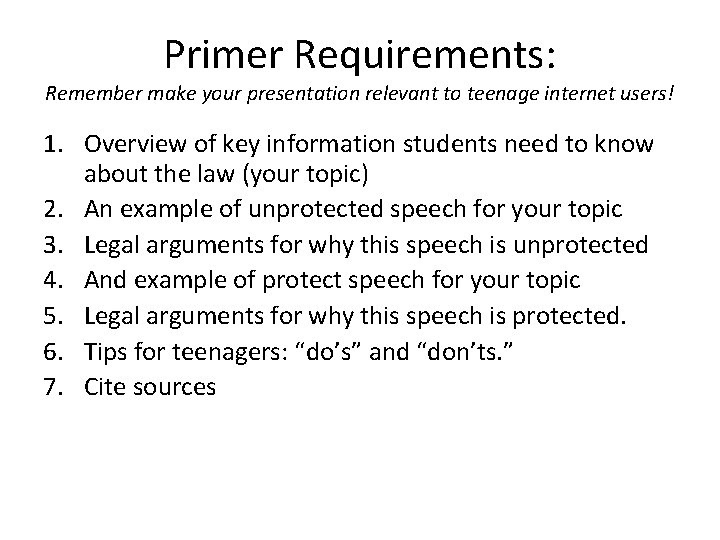 Primer Requirements:
Remember make your presentation relevant to teenage internet users!

1. Overview of key information students need to know about the law (your topic)
2. An example of unprotected speech for your topic
3. Legal arguments for why this speech is unprotected
4. And example of protect speech for your topic
5. Legal arguments for why this speech is protected.
6. Tips for teenagers: “do’s” and “don’ts.”
7. Cite sources